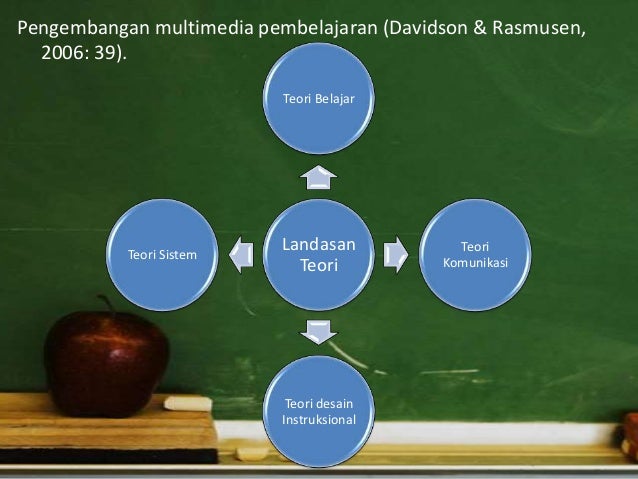 Pengembangan multimedia pembelajaran (Davidson & Rasmusen, 2006: 39).

Teori Belajar

Teori Sistem

Landasan Teori

Teori Komunikasi

Teori desain Instruksional